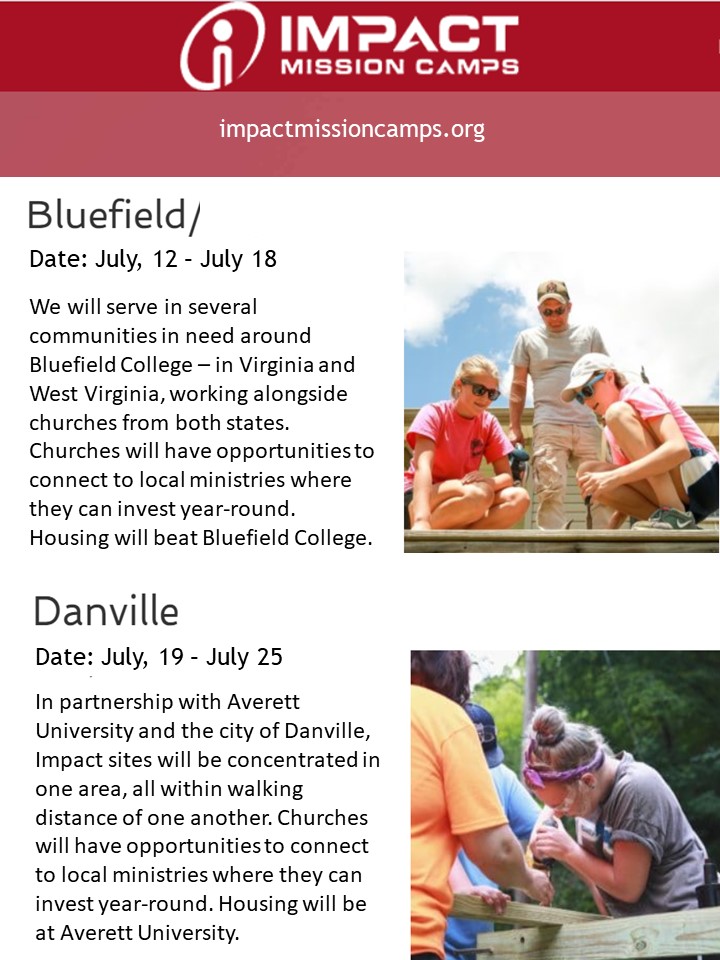 IMPACT
MISSION CAMPS

impactmissioncamps.org

Bluefield/

Date: July, 12 - July 18

We will serve in several communities in need around Bluefield College – in Virginia and West Virginia, working alongside churches from both states. Churches will have opportunities to connect to local ministries where they can invest year-round. Housing will beat Bluefield College.

Danville

Date: July, 19 - July 25

In partnership with Averett University and the city of Danville, Impact sites will be concentrated in one area, all within walking distance of one another. Churches will have opportunities to connect to local ministries where they can invest year-round. Housing will be at Averett University.